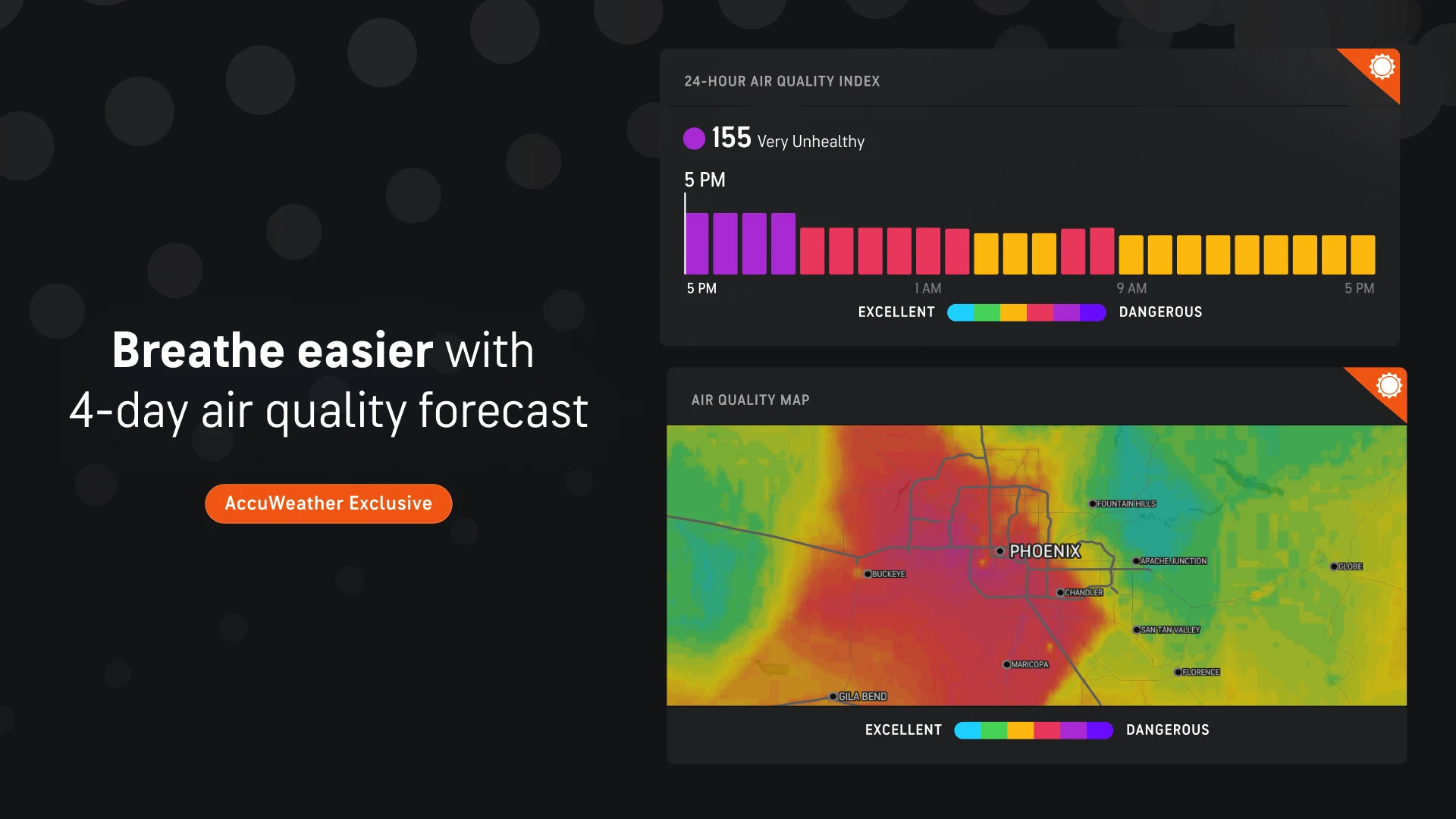 Breathe easier with
4-day air quality forecast

AccuWeather Exclusive

24-HOUR AIR QUALITY INDEX

155 Very Unhealthy

5 PM

5 PM 1 AM 9 AM 5 PM

EXCELLENT DANGEROUS

AIR QUALITY MAP

FOUNTAIN HILLS
PHOENIX
APACHE JUNCTION
GLOBE
BUCKEYE
CHANDLER
SAN TAN VALLEY
MARICOPA
FLORENCE
GILA BEND

EXCELLENT DANGEROUS